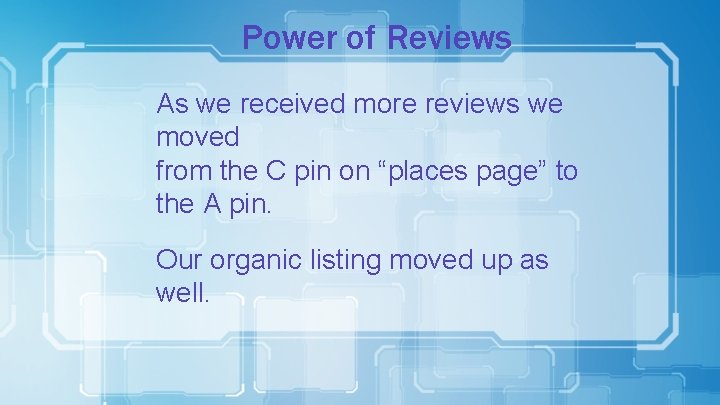 Power of Reviews

As we received more reviews we moved from the C pin on “places page” to the A pin.

Our organic listing moved up as well.